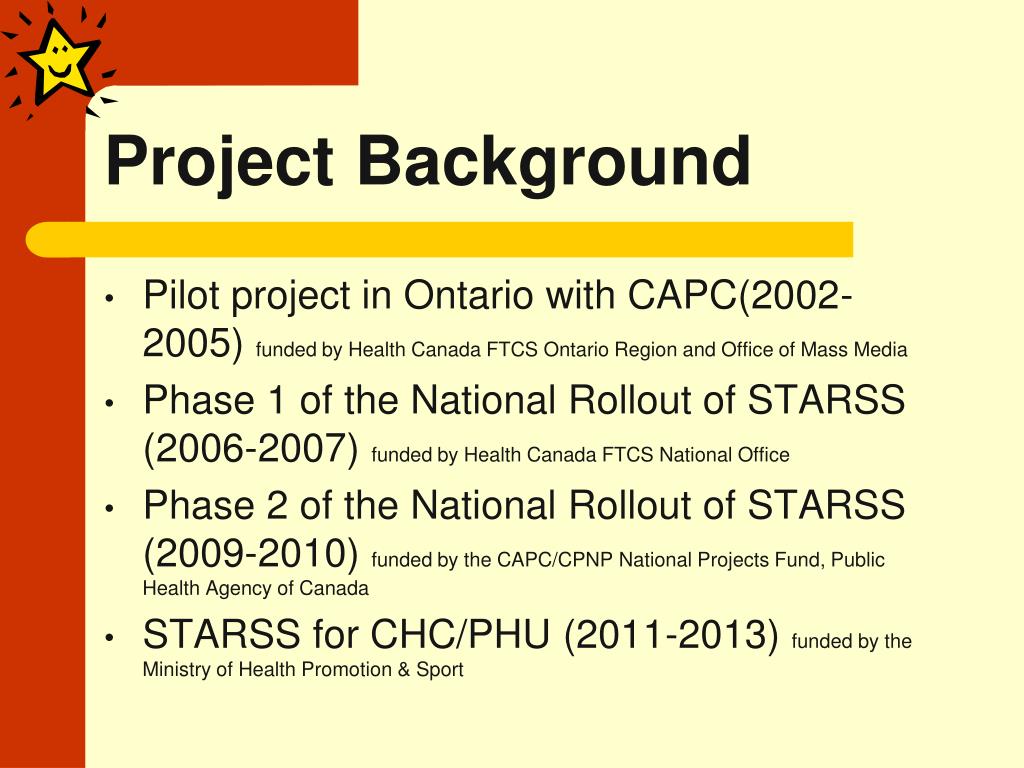 Project Background

• Pilot project in Ontario with CAPC(2002-2005) funded by Health Canada FTCS Ontario Region and Office of Mass Media
• Phase 1 of the National Rollout of STARSS (2006-2007) funded by Health Canada FTCS National Office
• Phase 2 of the National Rollout of STARSS (2009-2010) funded by the CAPC/CPNP National Projects Fund, Public Health Agency of Canada
• STARSS for CHC/PHU (2011-2013) funded by the Ministry of Health Promotion & Sport